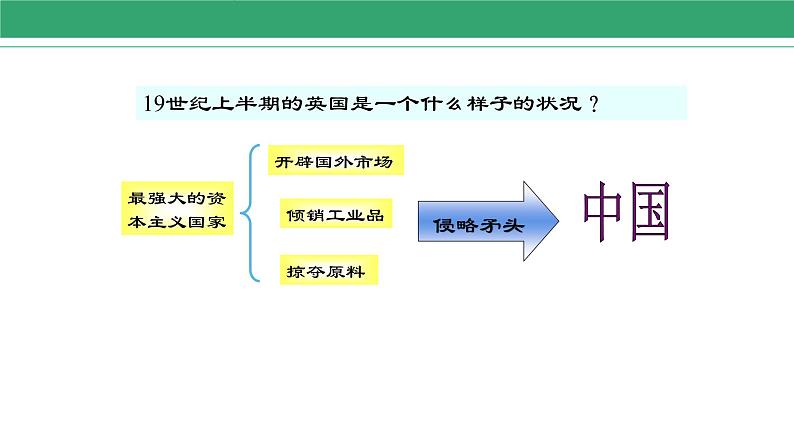 19世纪上半期的英国是一个什么样子的状况？

最强大的资本主义国家

开辟国外市场

倾销工业品

掠夺原料

侵略矛头

中国